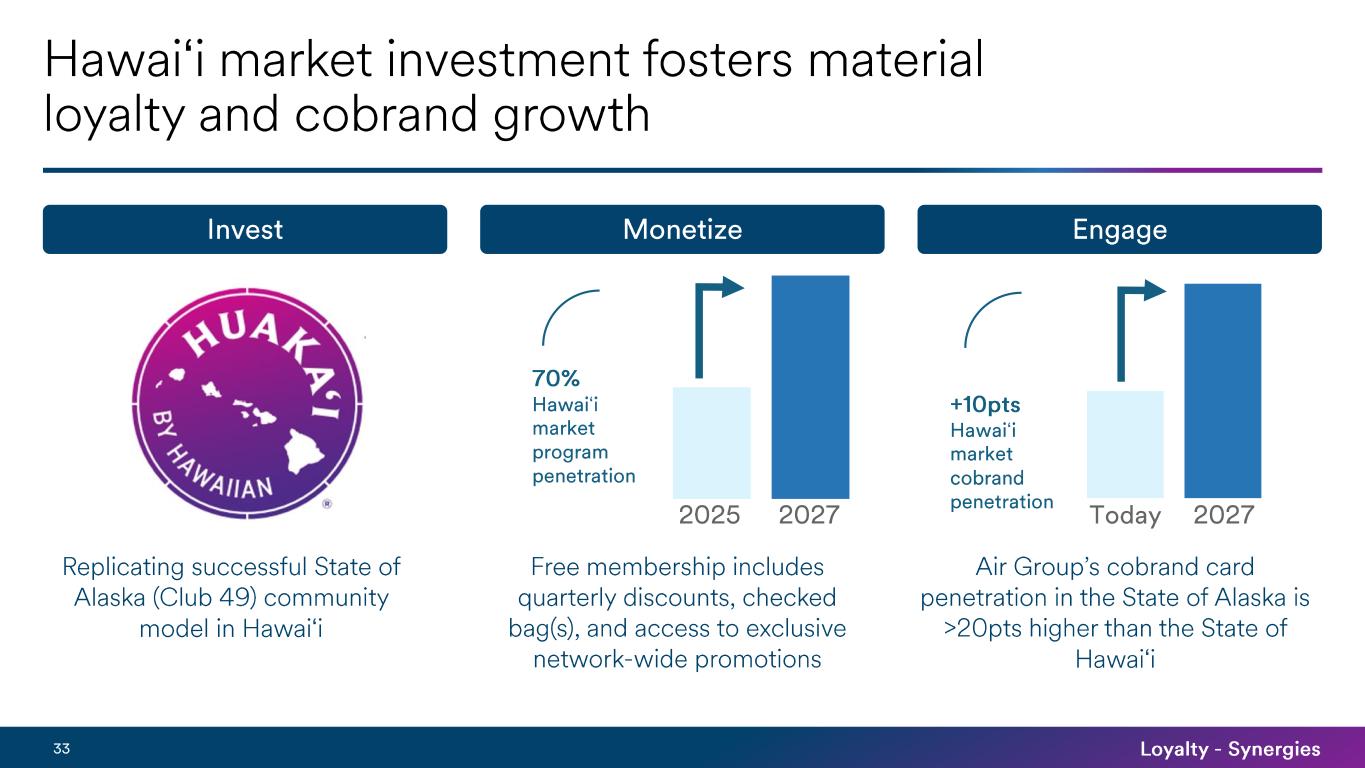 Hawaiʻi market investment fosters material loyalty and cobrand growth

Invest

HUAKAʻI BY HAWAIIAN ®

Replicating successful State of Alaska (Club 49) community model in Hawaiʻi

Monetize

70% Hawaiʻi market program penetration

2025 2027

Free membership includes quarterly discounts, checked bag(s), and access to exclusive network-wide promotions

Engage

+10pts Hawaiʻi market cobrand penetration

Today 2027

Air Group's cobrand card penetration in the State of Alaska is >20pts higher than the State of Hawaiʻi

33

Loyalty - Synergies